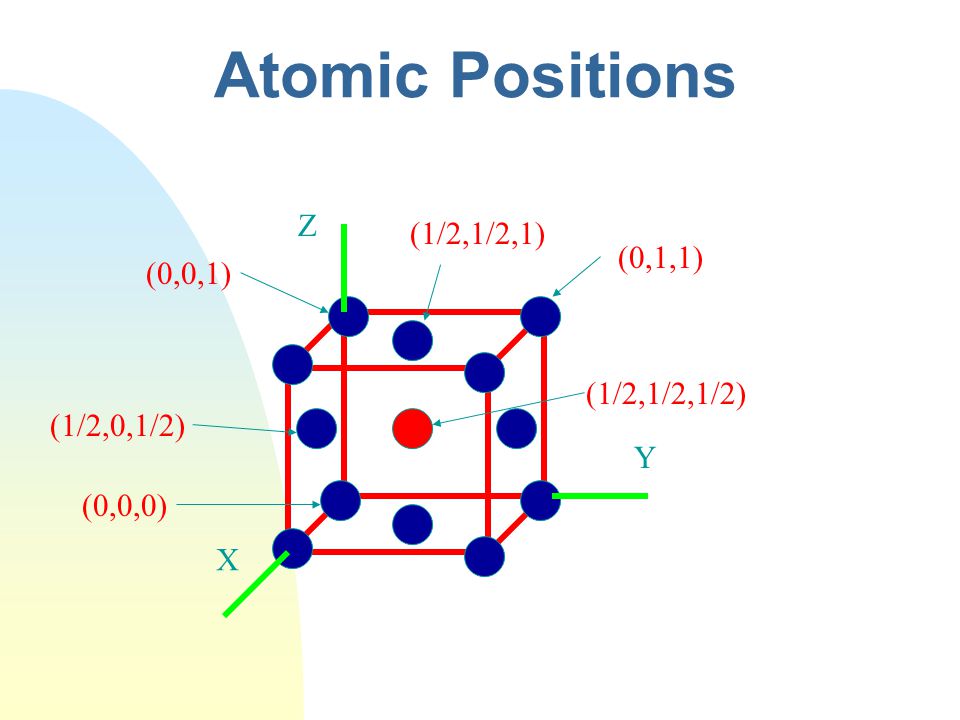 Atomic Positions

Z

(1/2,1/2,1)

(0,1,1)

(0,0,1)

(1/2,1/2,1/2)

(1/2,0,1/2)

Y

(0,0,0)

X